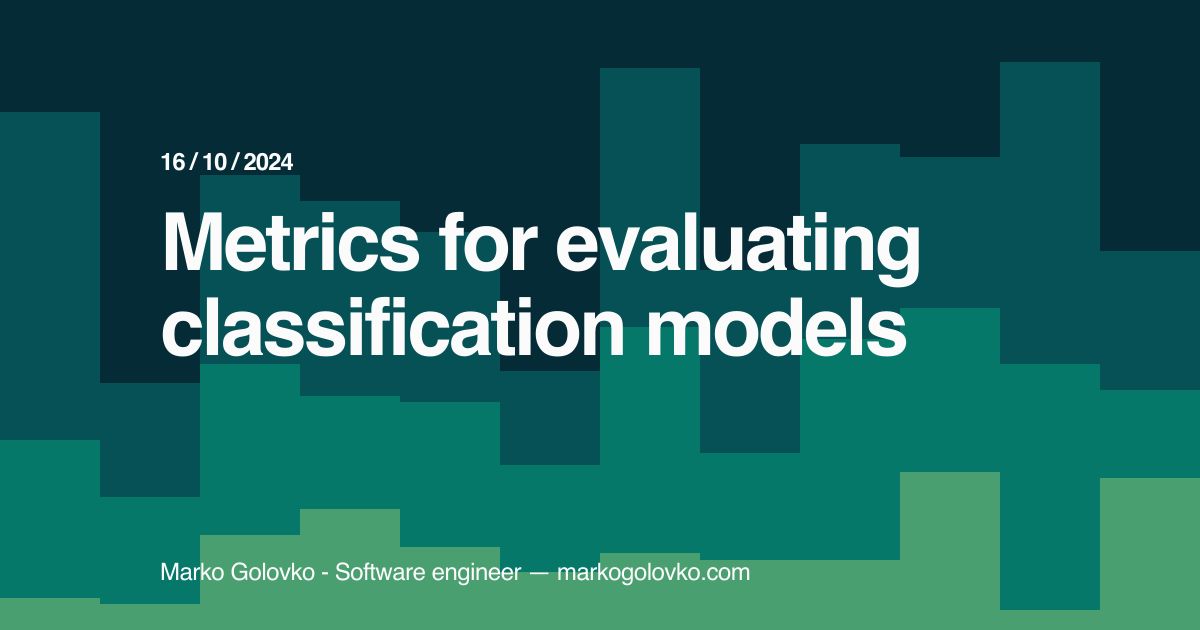 16 / 10 / 2024

Metrics for evaluating classification models

Marko Golovko - Software engineer — markogolovko.com